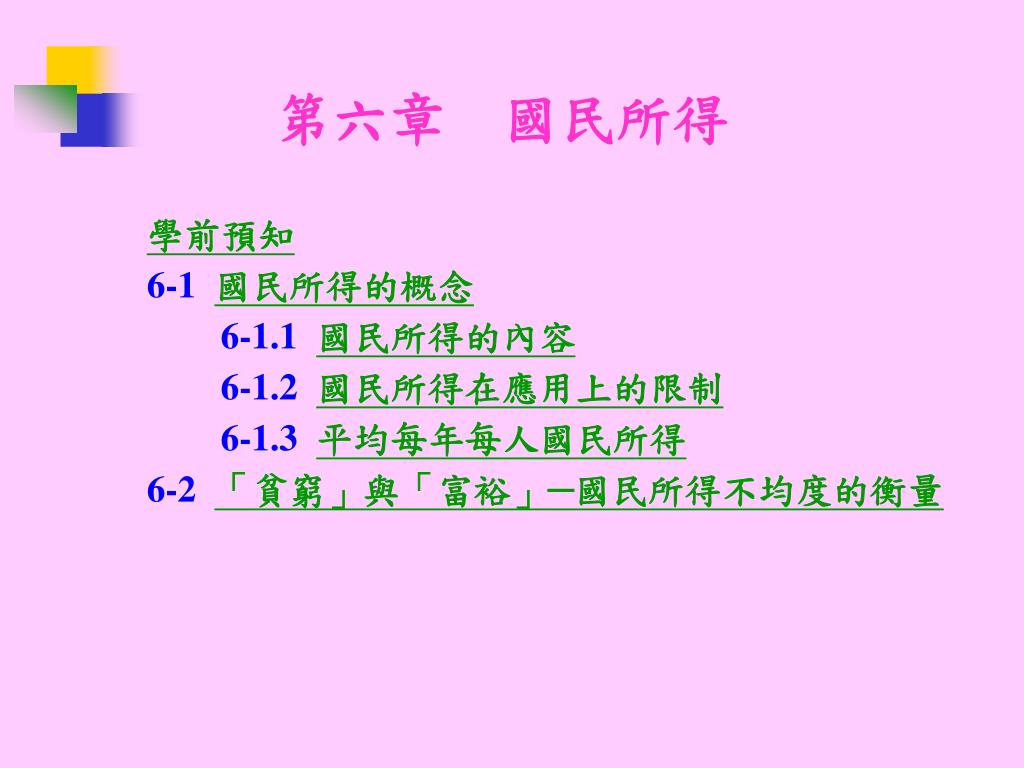 第六章　國民所得

學前預知

6-1 國民所得的概念

6-1.1 國民所得的內容

6-1.2 國民所得在應用上的限制

6-1.3 平均每年每人國民所得

6-2 「貧窮」與「富裕」—國民所得不均度的衡量